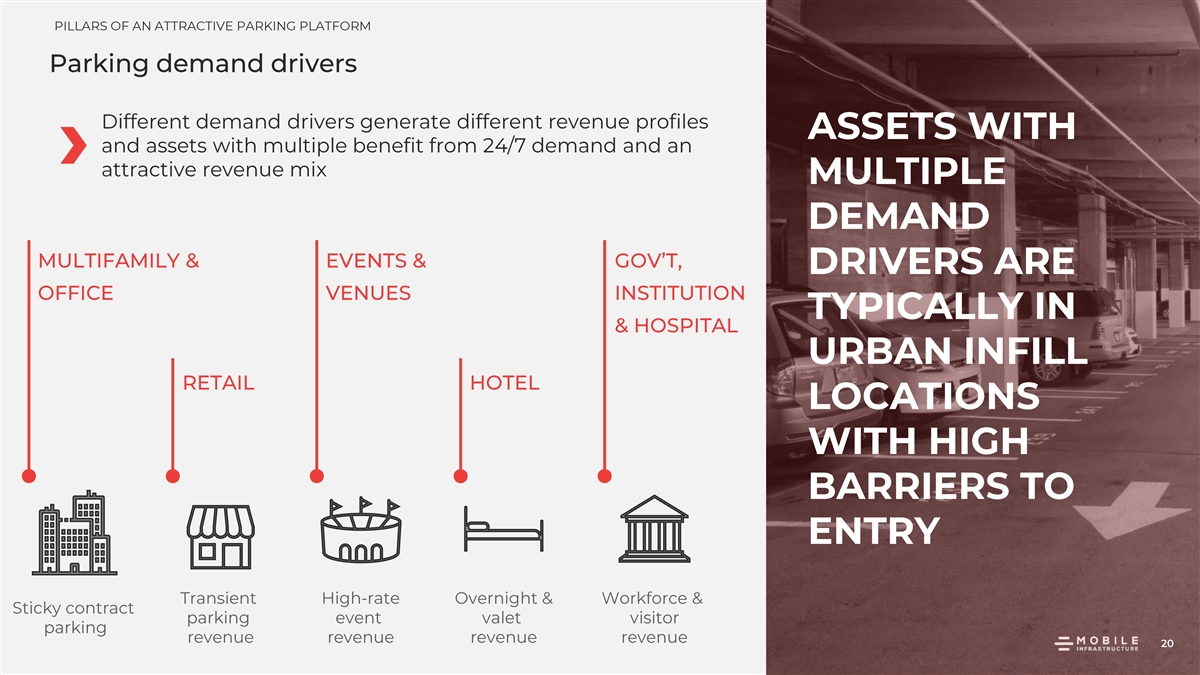 PILLARS OF AN ATTRACTIVE PARKING PLATFORM

Parking demand drivers

Different demand drivers generate different revenue profiles and assets with multiple benefit from 24/7 demand and an attractive revenue mix

MULTIFAMILY & OFFICE

RETAIL

EVENTS & VENUES

HOTEL

GOV'T, INSTITUTION & HOSPITAL

Sticky contract parking

Transient parking revenue

High-rate event revenue

Overnight & valet revenue

Workforce & visitor revenue

ASSETS WITH MULTIPLE DEMAND DRIVERS ARE TYPICALLY IN URBAN INFILL LOCATIONS WITH HIGH BARRIERS TO ENTRY

MOBILE INFRASTRUCTURE

20